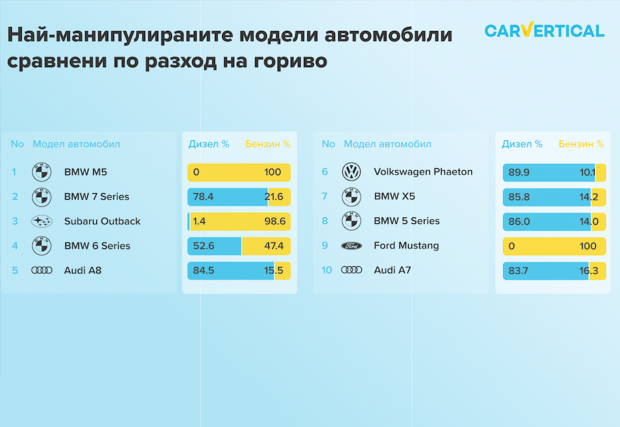 Най-манипулираните модели автомобили сравнени по разход на гориво

CARVERTICAL

| No | Модел автомобил | Дизел % | Бензин % |
|---|---|---|---|
| 1 | BMW M5 | 0 | 100 |
| 2 | BMW 7 Series | 78.4 | 21.6 |
| 3 | Subaru Outback | 1.4 | 98.6 |
| 4 | BMW 6 Series | 52.6 | 47.4 |
| 5 | Audi A8 | 84.5 | 15.5 |

| No | Модел автомобил | Дизел % | Бензин % |
|---|---|---|---|
| 6 | Volkswagen Phaeton | 89.9 | 10.1 |
| 7 | BMW X5 | 85.8 | 14.2 |
| 8 | BMW 5 Series | 86.0 | 14.0 |
| 9 | Ford Mustang | 0 | 100 |
| 10 | Audi A7 | 83.7 | 16.3 |